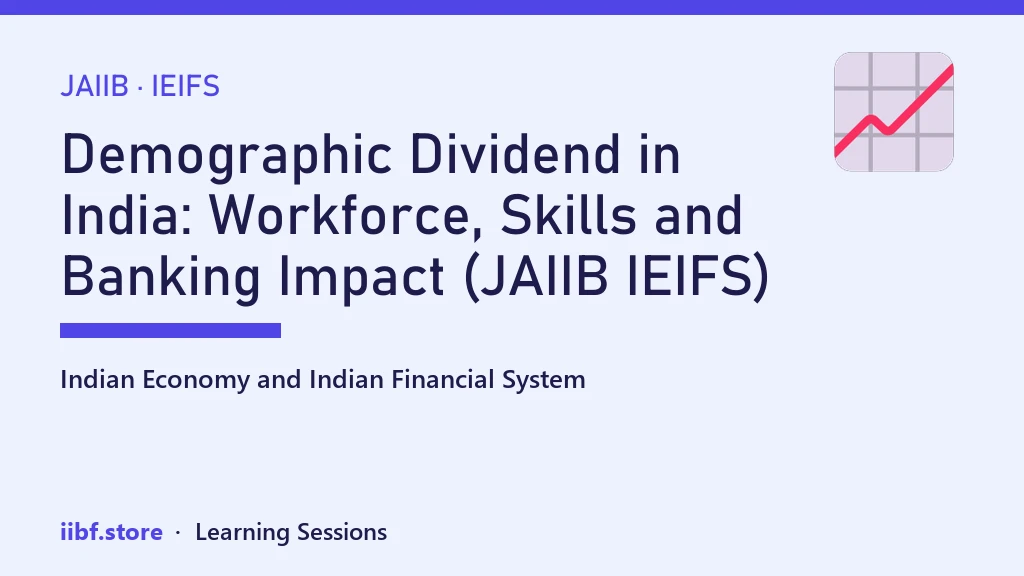 JAIIB · IEIFS

Demographic Dividend in India: Workforce, Skills and Banking Impact (JAIIB IEIFS)

Indian Economy and Indian Financial System

iibf.store · Learning Sessions